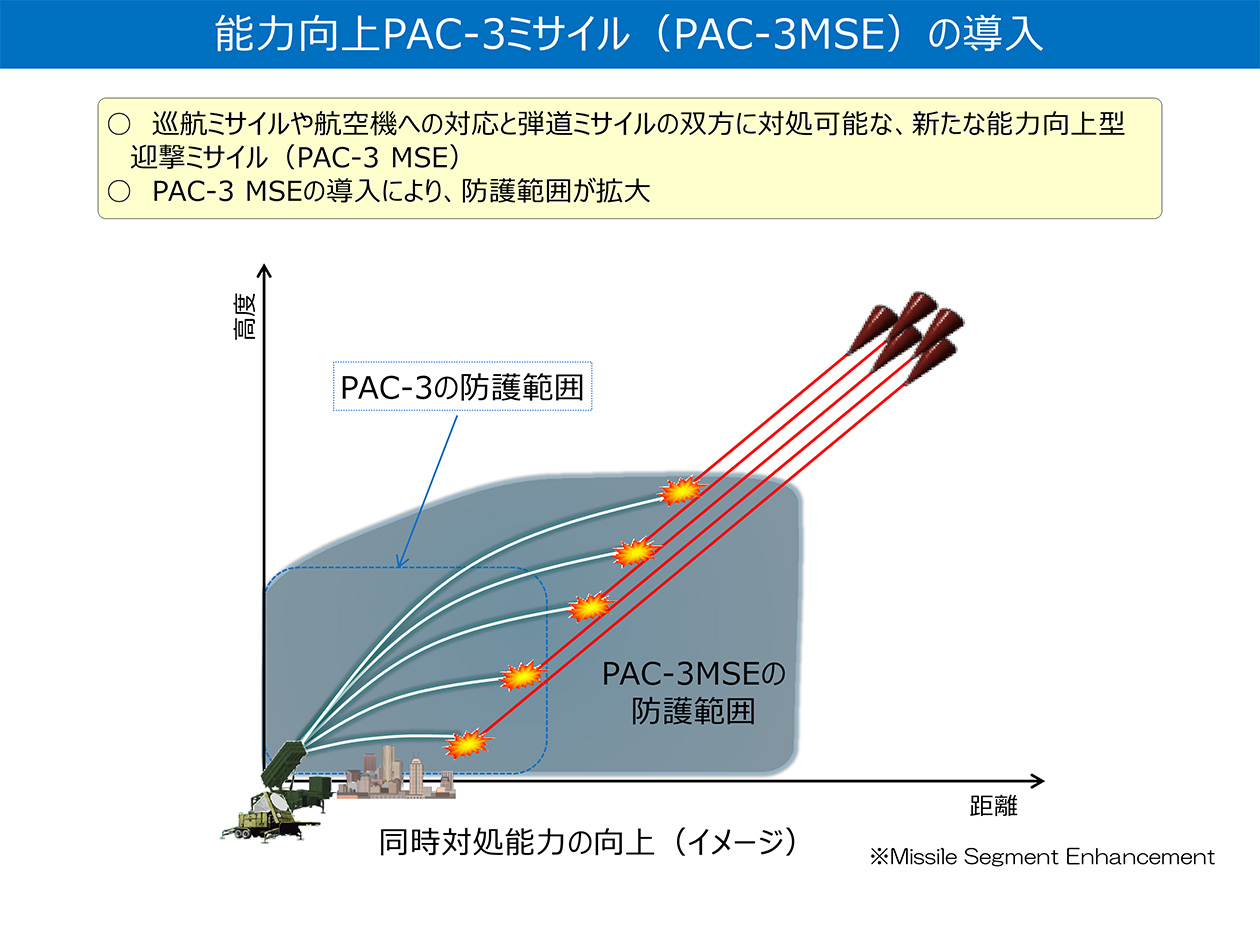 能力向上PAC-3ミサイル（PAC-3MSE）の導入

○ 巡航ミサイルや航空機への対応と弾道ミサイルの双方に対処可能な、新たな能力向上型迎撃ミサイル（PAC-3 MSE）
○ PAC-3 MSEの導入により、防護範囲が拡大

高度

PAC-3の防護範囲

PAC-3MSEの防護範囲

距離

同時対処能力の向上（イメージ）

※Missile Segment Enhancement